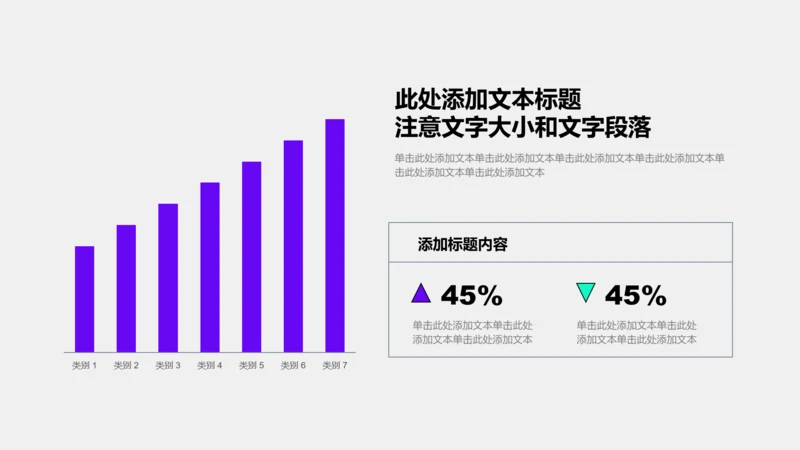 类别 1
类别 2
类别 3
类别 4
类别 5
类别 6
类别 7

此处添加文本标题
注意文字大小和文字段落

单击此处添加文本单击此处添加文本单击此处添加文本单击此处添加文本单击此处添加文本单击此处添加文本

添加标题内容

45%

单击此处添加文本单击此处添加文本单击此处添加文本

45%

单击此处添加文本单击此处添加文本单击此处添加文本